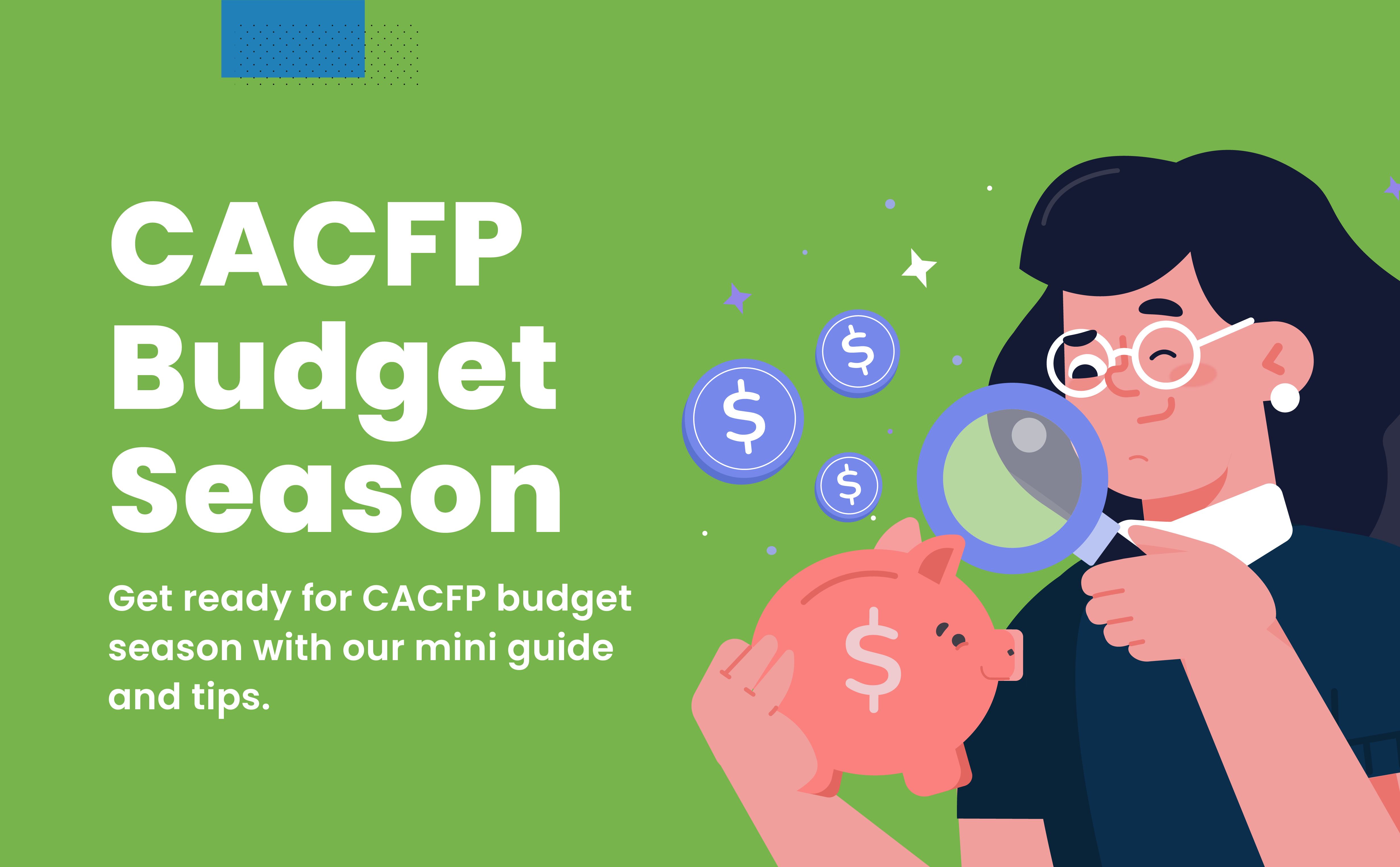 CACFP Budget Season

Get ready for CACFP budget season with our mini guide and tips.

$

$

$

$